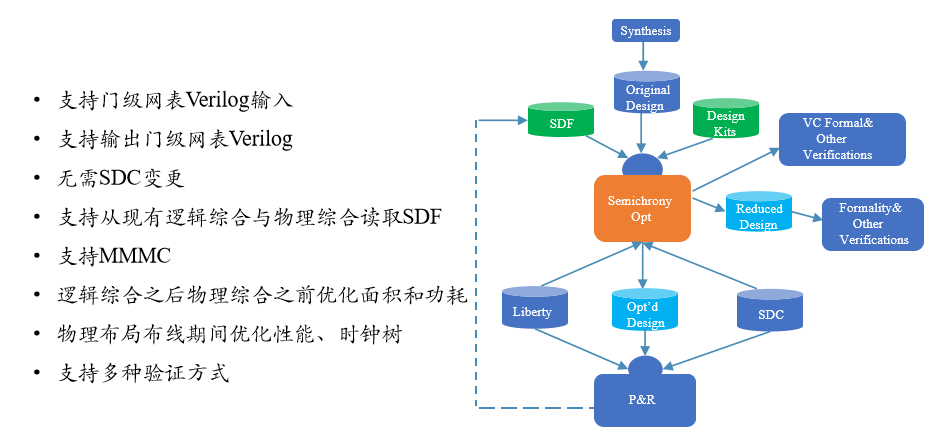 • 支持门级网表Verilog输入
• 支持输出门级网表Verilog
• 无需SDC变更
• 支持从现有逻辑综合与物理综合读取SDF
• 支持MMMC
• 逻辑综合之后物理综合之前优化面积和功耗
• 物理布局布线期间优化性能、时钟树
• 支持多种验证方式

Synthesis
Original Design
SDF
Design Kits
VC Formal& Other Verifications
Semichrony Opt
Reduced Design
Formality& Other Verifications
Liberty
Opt'd Design
SDC
P&R